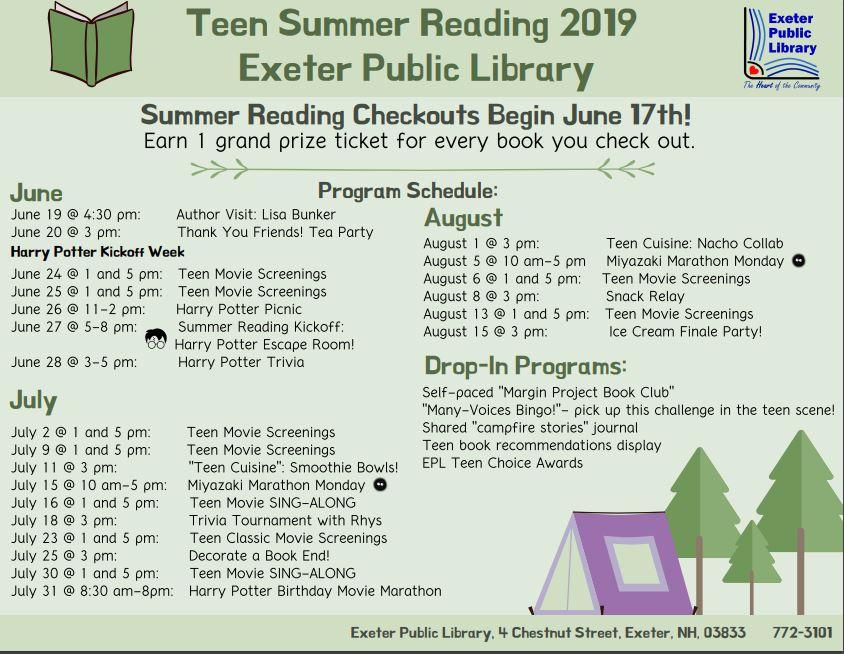 Teen Summer Reading 2019
Exeter Public Library

Exeter Public Library
The Heart of the Community

Summer Reading Checkouts Begin June 17th!
Earn 1 grand prize ticket for every book you check out.

Program Schedule:

June
June 19 @ 4:30 pm: Author Visit: Lisa Bunker
June 20 @ 3 pm: Thank You Friends! Tea Party
Harry Potter Kickoff Week
June 24 @ 1 and 5 pm: Teen Movie Screenings
June 25 @ 1 and 5 pm: Teen Movie Screenings
June 26 @ 11-2 pm: Harry Potter Picnic
June 27 @ 5-8 pm: Summer Reading Kickoff: Harry Potter Escape Room!
June 28 @ 3-5 pm: Harry Potter Trivia

July
July 2 @ 1 and 5 pm: Teen Movie Screenings
July 9 @ 1 and 5 pm: Teen Movie Screenings
July 11 @ 3 pm: "Teen Cuisine": Smoothie Bowls!
July 15 @ 10 am-5 pm: Miyazaki Marathon Monday
July 16 @ 1 and 5 pm: Teen Movie SING-ALONG
July 18 @ 3 pm: Trivia Tournament with Rhys
July 23 @ 1 and 5 pm: Teen Classic Movie Screenings
July 25 @ 3 pm: Decorate a Book End!
July 30 @ 1 and 5 pm: Teen Movie SING-ALONG
July 31 @ 8:30 am-8pm: Harry Potter Birthday Movie Marathon

August
August 1 @ 3 pm: Teen Cuisine: Nacho Collab
August 5 @ 10 am-5 pm Miyazaki Marathon Monday
August 6 @ 1 and 5 pm: Teen Movie Screenings
August 8 @ 3 pm: Snack Relay
August 13 @ 1 and 5 pm: Teen Movie Screenings
August 15 @ 3 pm: Ice Cream Finale Party!

Drop-In Programs:
Self-paced "Margin Project Book Club"
"Many-Voices Bingo!"- pick up this challenge in the teen scene!
Shared "campfire stories" journal
Teen book recommendations display
EPL Teen Choice Awards

Exeter Public Library, 4 Chestnut Street, Exeter, NH, 03833 772-3101